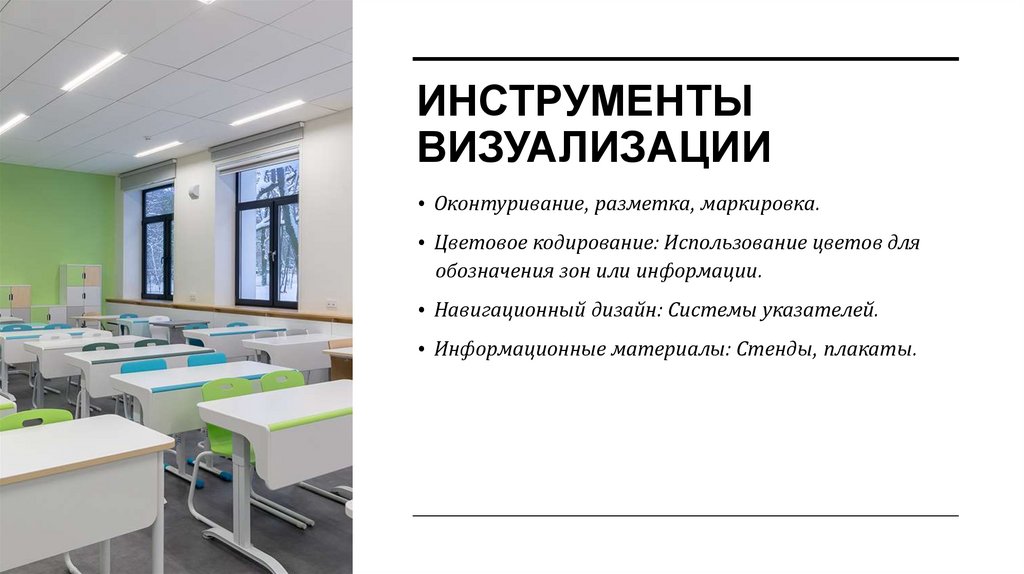 ИНСТРУМЕНТЫ ВИЗУАЛИЗАЦИИ

• Оконтуривание, разметка, маркировка.

• Цветовое кодирование: Использование цветов для обозначения зон или информации.

• Навигационный дизайн: Системы указателей.

• Информационные материалы: Стенды, плакаты.